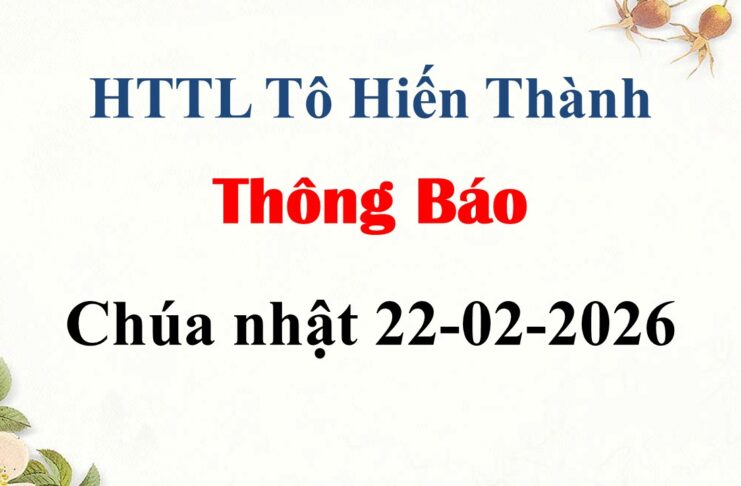 HTTL Tô Hiến Thành

Thông Báo

Chúa nhật 22-02-2026